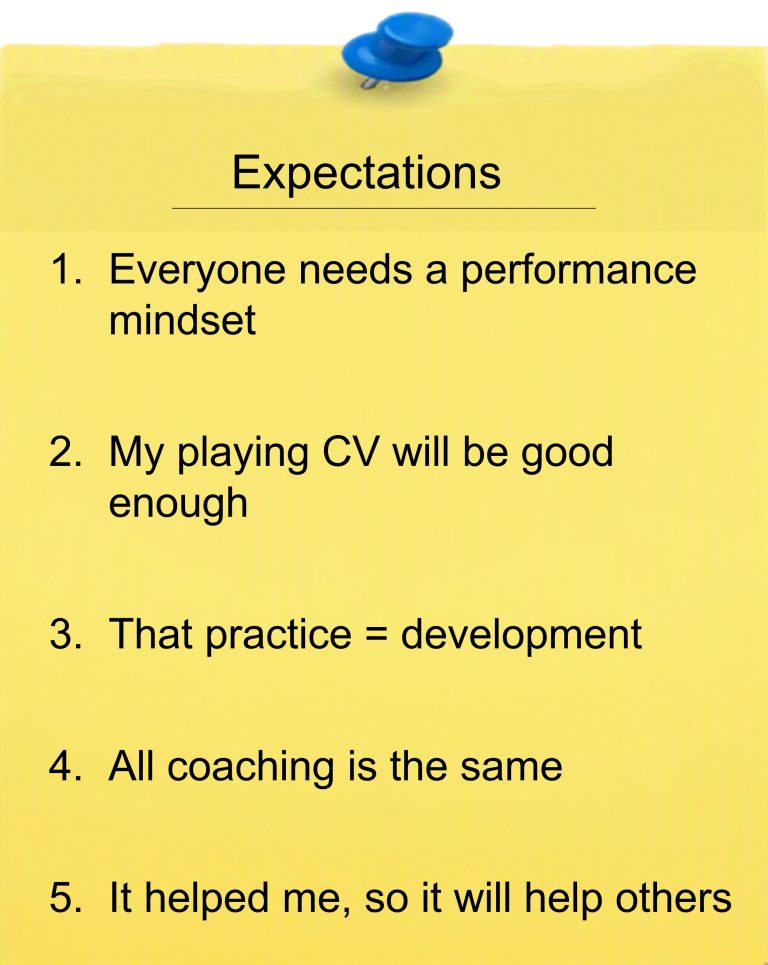 Expectations

1. Everyone needs a performance mindset

2. My playing CV will be good enough

3. That practice = development

4. All coaching is the same

5. It helped me, so it will help others